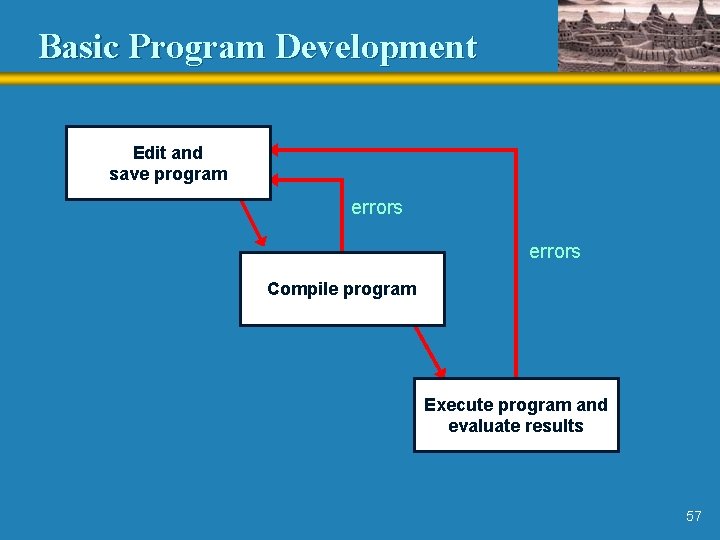 Basic Program Development

Edit and save program

errors

errors

Compile program

Execute program and evaluate results

57